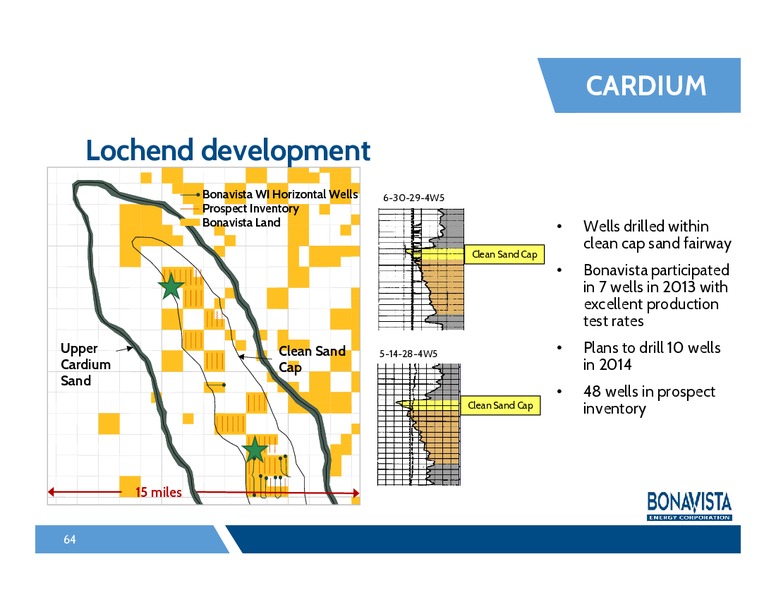 CARDIUM

Lochend development

Bonavista WI Horizontal Wells
Prospect Inventory
Bonavista Land

Upper Cardium Sand

Clean Sand Cap

15 miles

6-30-29-4W5

Clean Sand Cap

5-14-28-4W5

Clean Sand Cap

• Wells drilled within clean cap sand fairway
• Bonavista participated in 7 wells in 2013 with excellent production test rates
• Plans to drill 10 wells in 2014
• 48 wells in prospect inventory

BONAVISTA
ENERGY CORPORATION

64